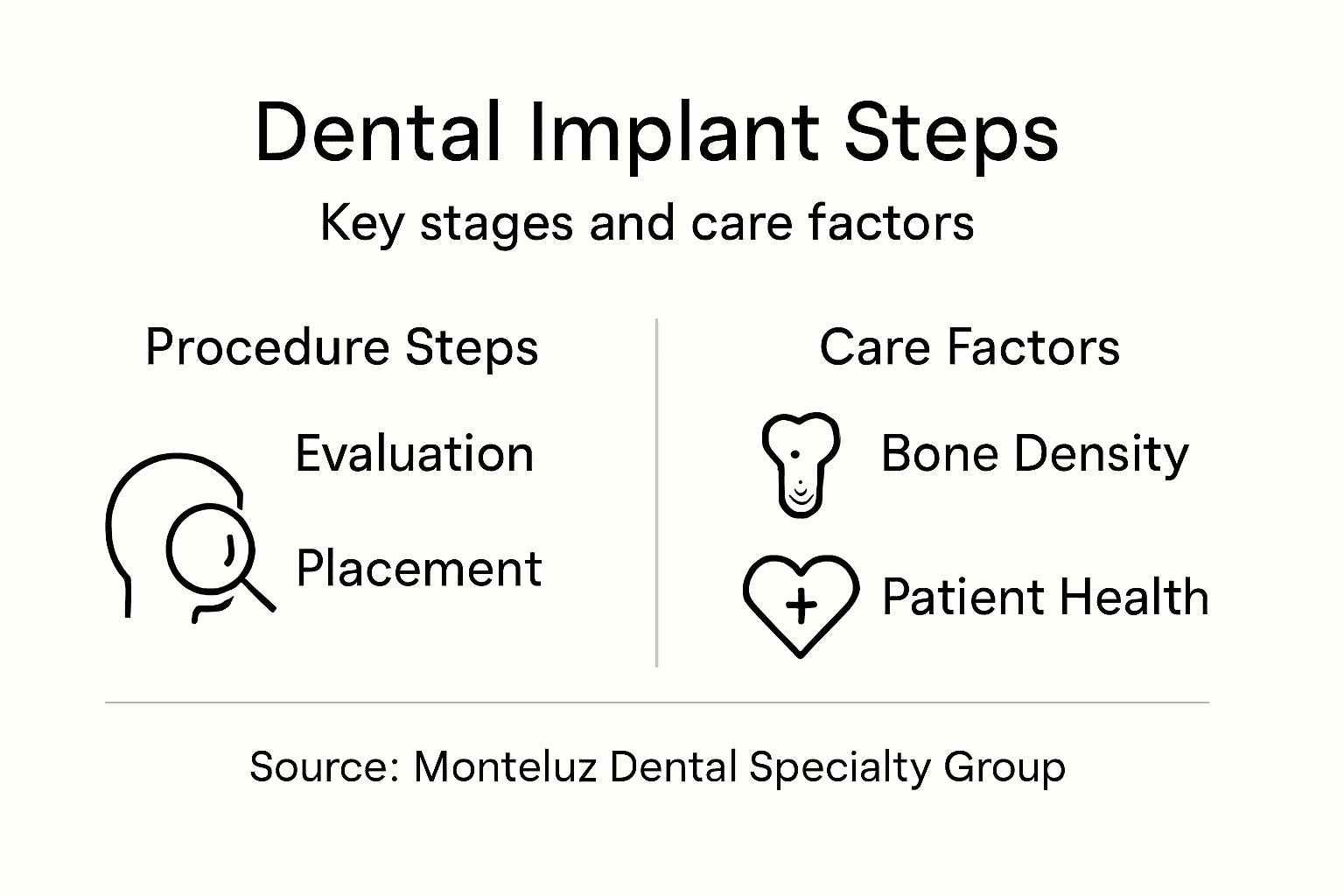 Dental Implant Steps

Key stages and care factors

Procedure Steps

Evaluation

Placement

Care Factors

Bone Density

Patient Health

Source: Monteluz Dental Specialty Group